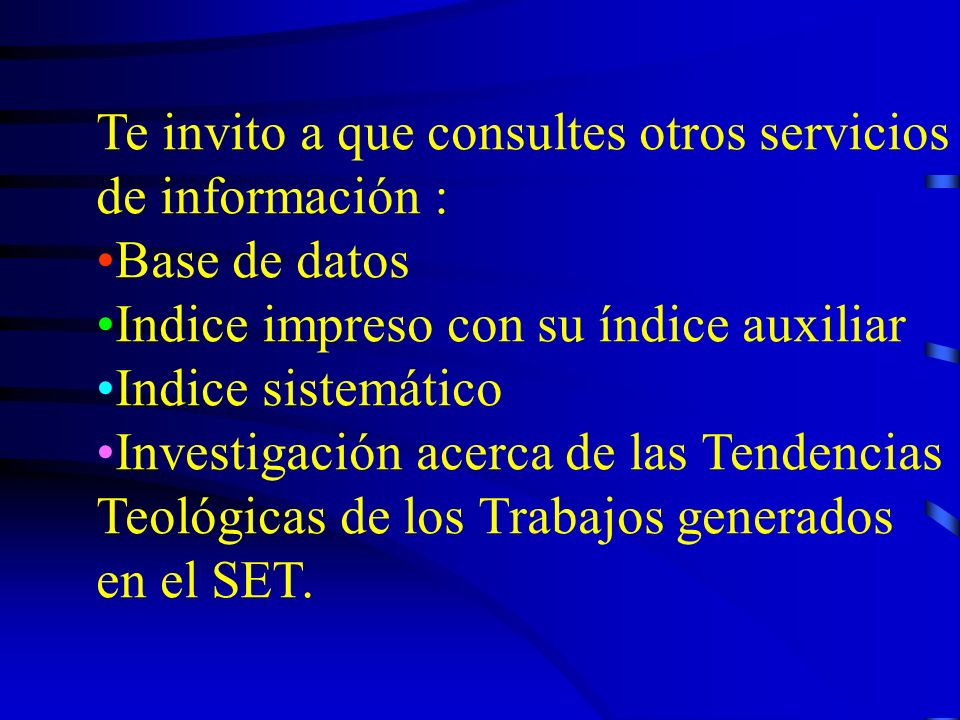 Te invito a que consultes otros servicios de información :
•Base de datos
•Indice impreso con su índice auxiliar
•Indice sistemático
•Investigación acerca de las Tendencias Teológicas de los Trabajos generados en el SET.